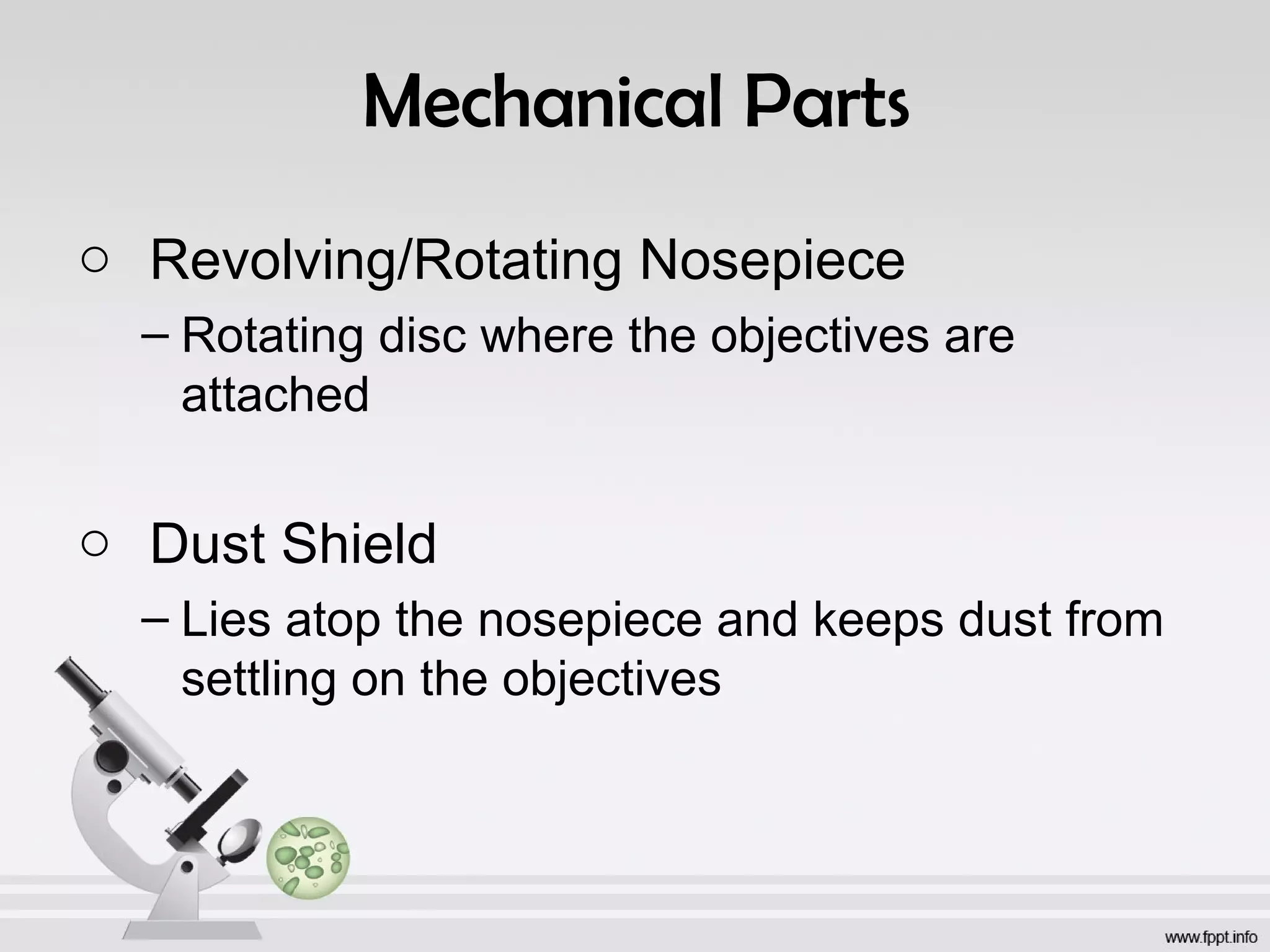 Mechanical Parts

○ Revolving/Rotating Nosepiece

– Rotating disc where the objectives are attached

○ Dust Shield

– Lies atop the nosepiece and keeps dust from settling on the objectives

www.fppt.info